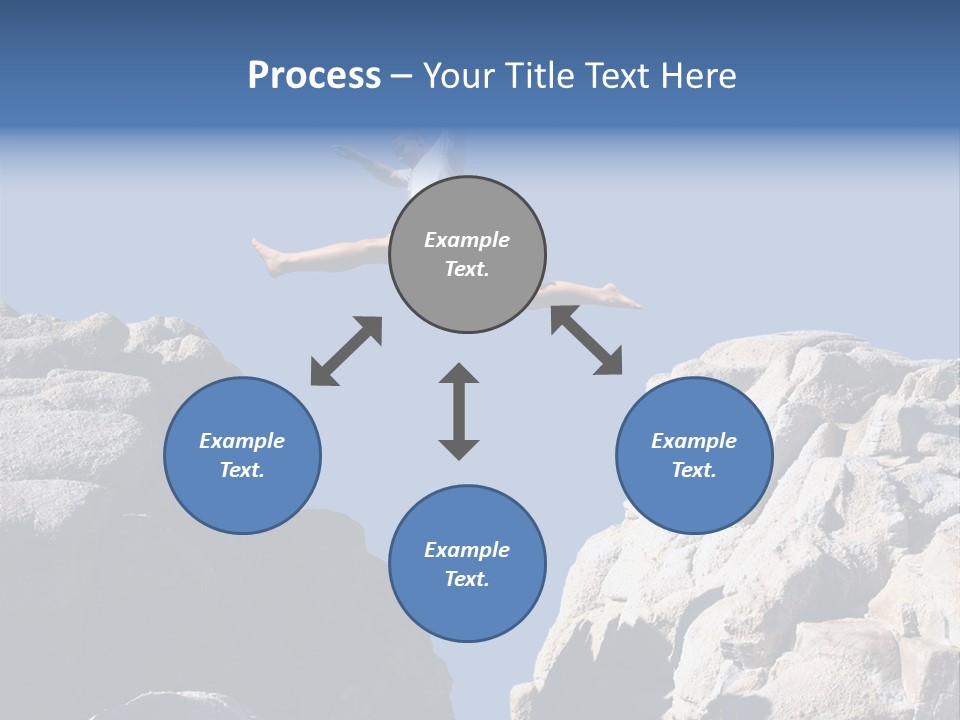 Process – Your Title Text Here

Example Text.

Example Text.

Example Text.

Example Text.